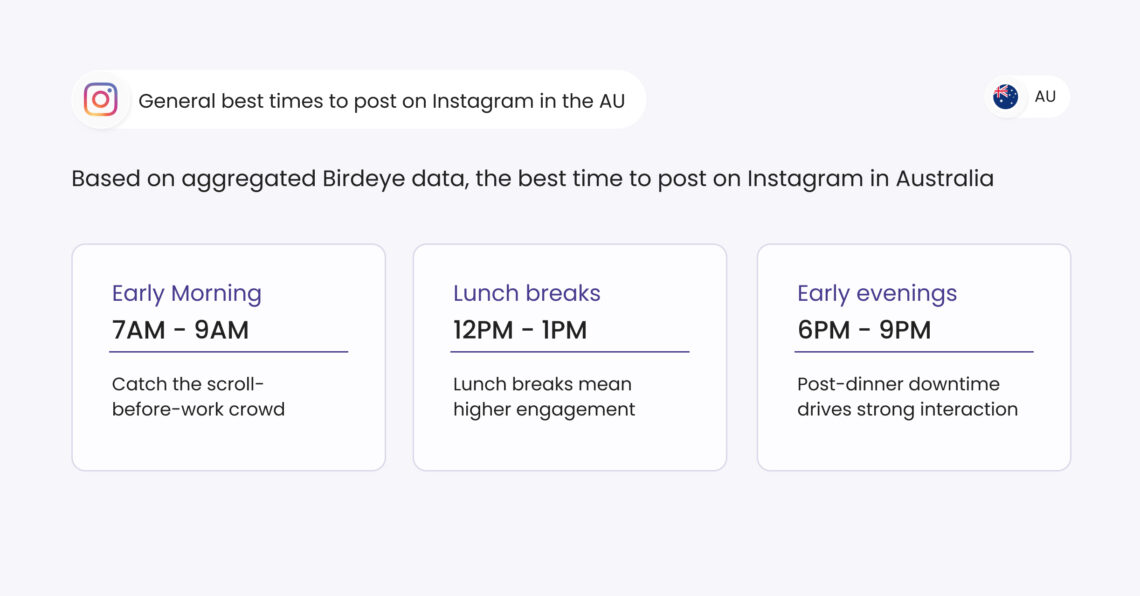 General best times to post on Instagram in the AU

AU

Based on aggregated Birdeye data, the best time to post on Instagram in Australia

Early Morning
7AM - 9AM

Catch the scroll-before-work crowd

Lunch breaks
12PM - 1PM

Lunch breaks mean higher engagement

Early evenings
6PM - 9PM

Post-dinner downtime drives strong interaction